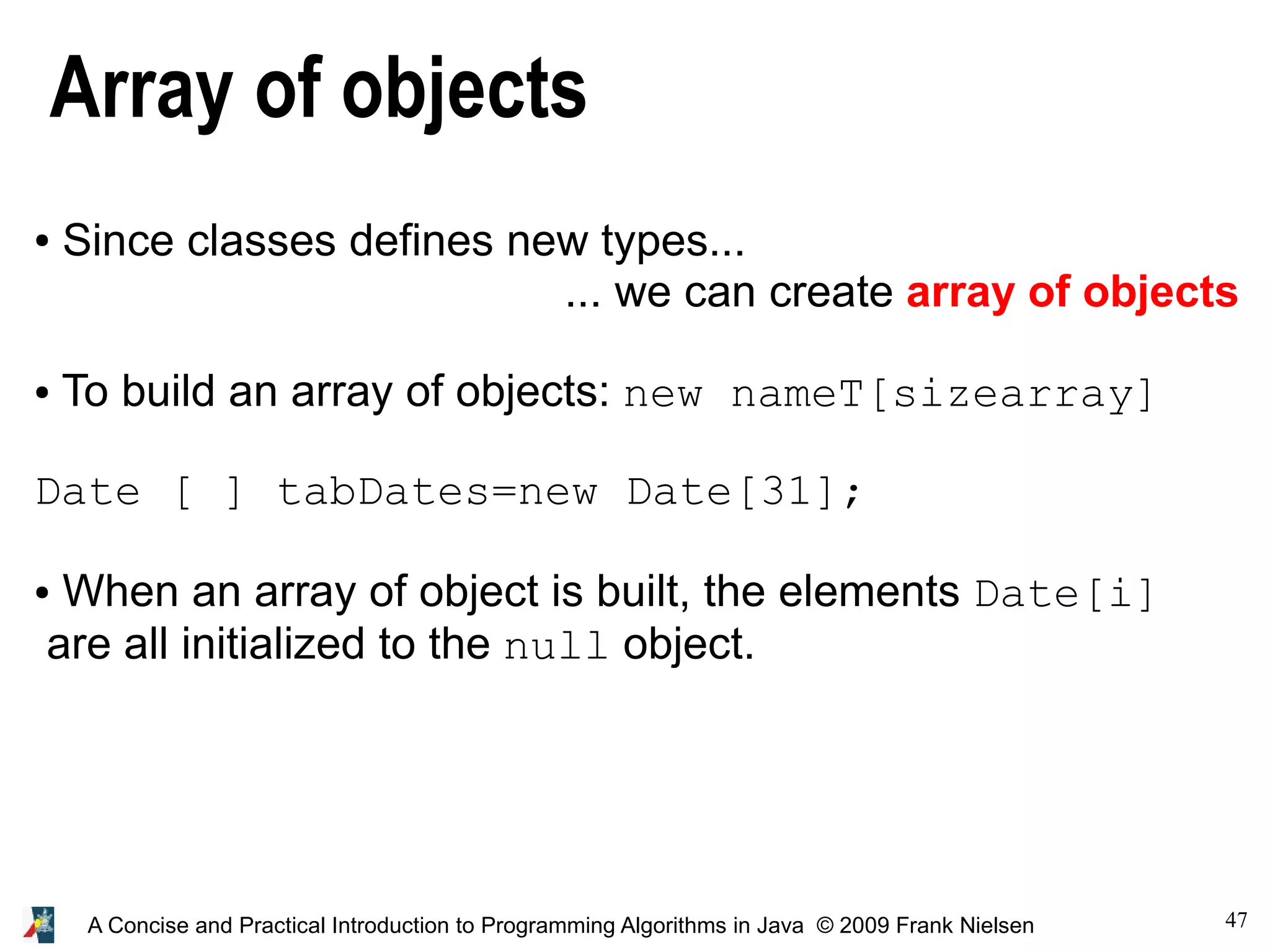 Array of objects

• Since classes defines new types...
... we can create array of objects

• To build an array of objects: new nameT[sizearray]

Date [ ] tabDates=new Date[31];

• When an array of object is built, the elements Date[i] are all initialized to the null object.

A Concise and Practical Introduction to Programming Algorithms in Java © 2009 Frank Nielsen

47